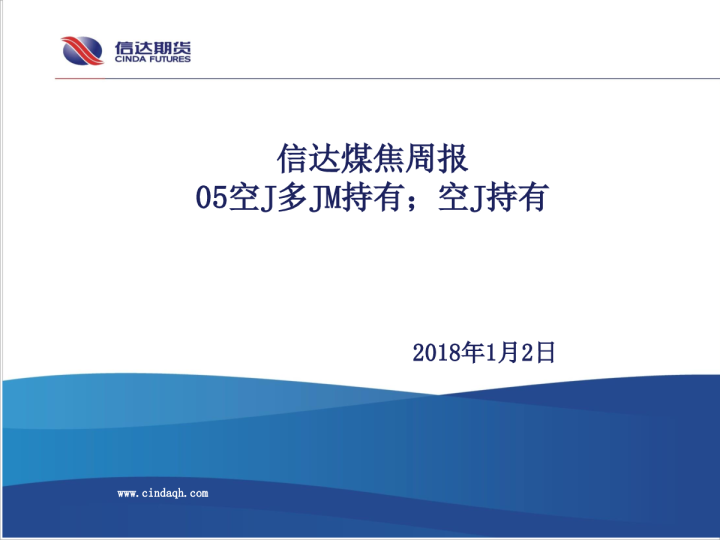 信达期货
CINDA FUTURES

信达煤焦周报
05空J多JM持有；空J持有

2018年1月2日

www.cindaqh.com